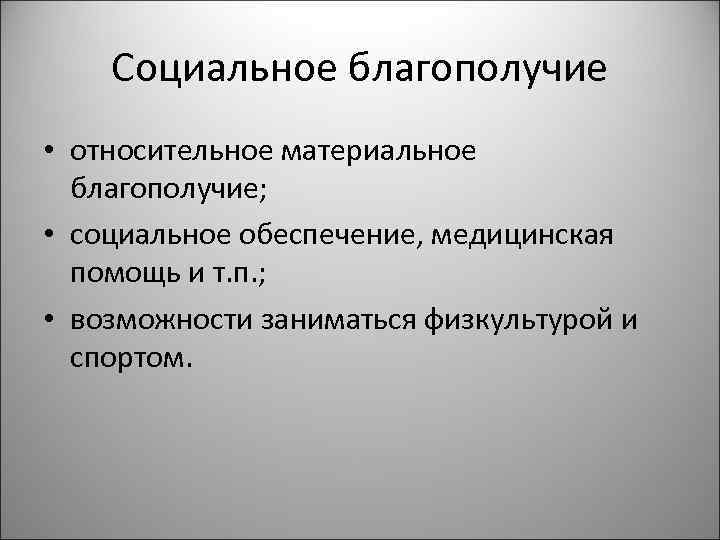 Социальное благополучие

• относительное материальное благополучие;
• социальное обеспечение, медицинская помощь и т.п.;
• возможности заниматься физкультурой и спортом.